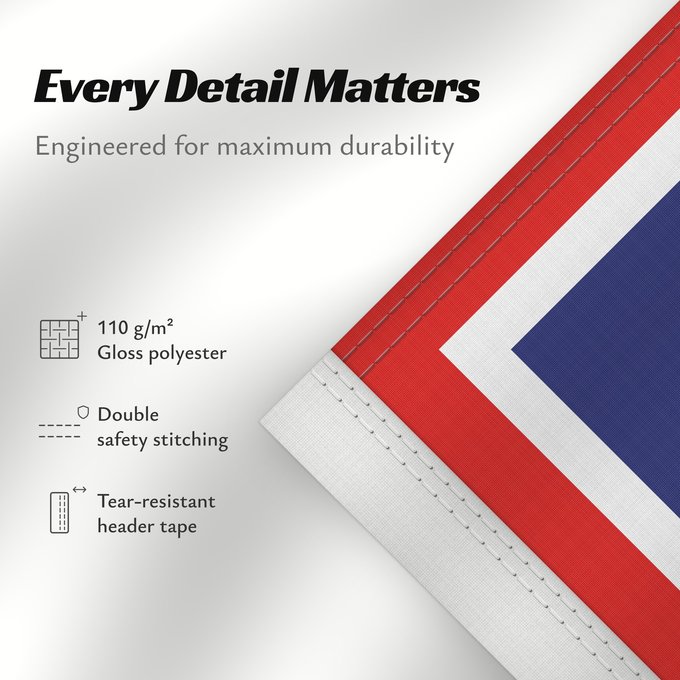 Every Detail Matters

Engineered for maximum durability

110 g/m²
Gloss polyester

Double
safety stitching

Tear-resistant
header tape